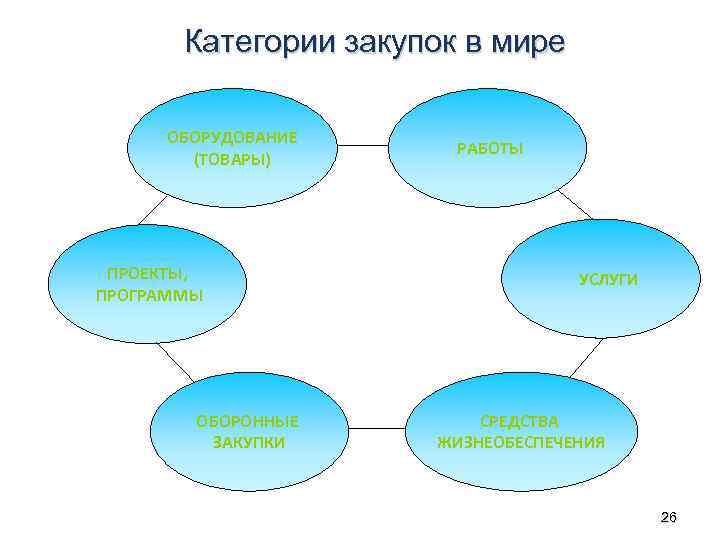 Категории закупок в мире

ОБОРУДОВАНИЕ (ТОВАРЫ)

РАБОТЫ

ПРОЕКТЫ, ПРОГРАММЫ

УСЛУГИ

ОБОРОННЫЕ ЗАКУПКИ

СРЕДСТВА ЖИЗНЕОБЕСПЕЧЕНИЯ

26